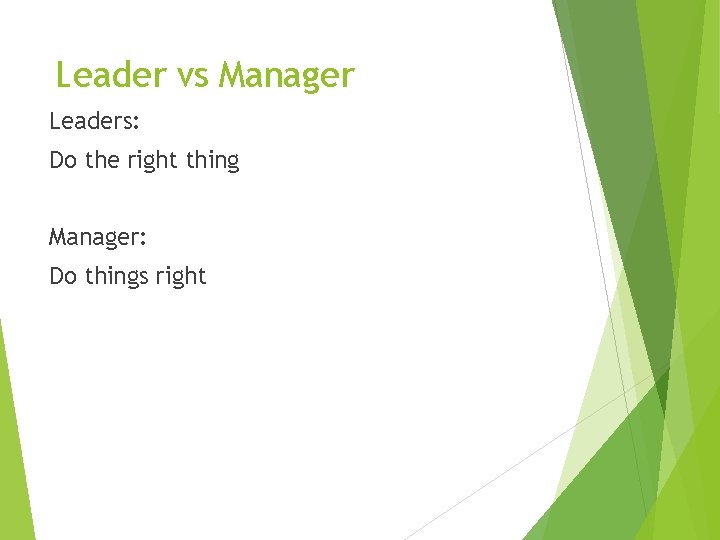 Leader vs Manager

Leaders:

Do the right thing

Manager:

Do things right